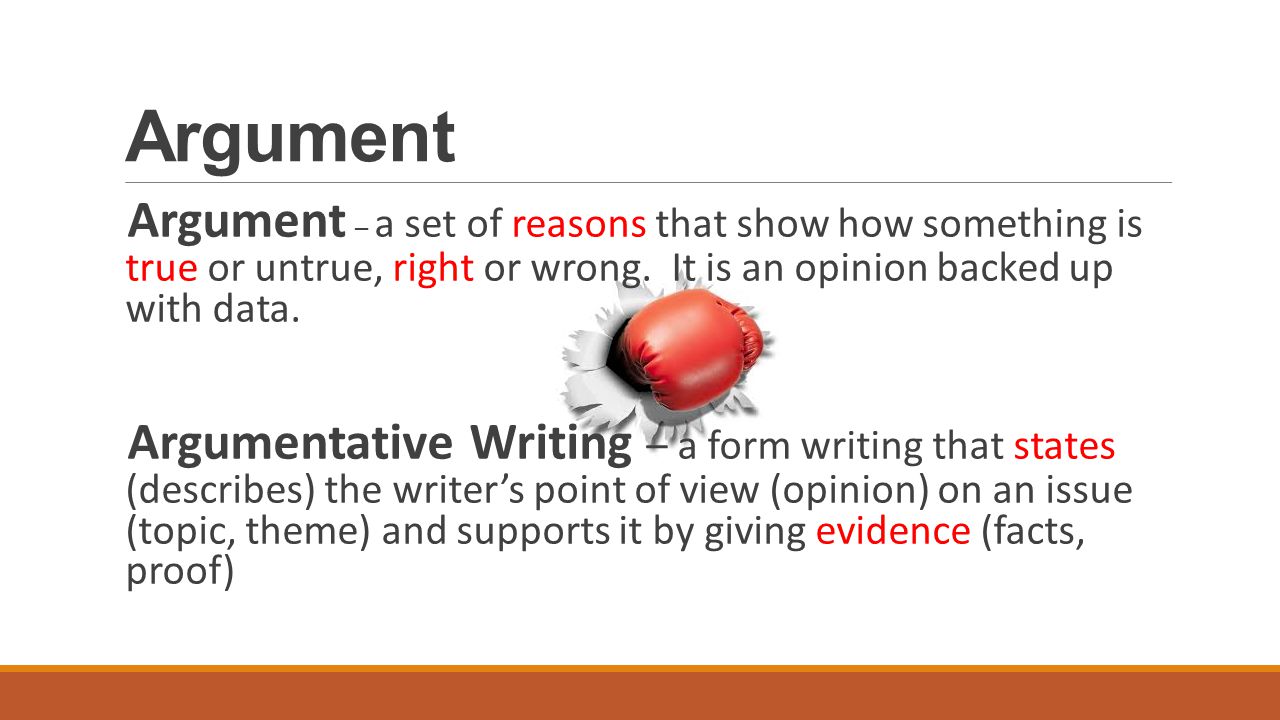 Argument

Argument – a set of reasons that show how something is true or untrue, right or wrong. It is an opinion backed up with data.

Argumentative Writing – a form writing that states (describes) the writer's point of view (opinion) on an issue (topic, theme) and supports it by giving evidence (facts, proof)